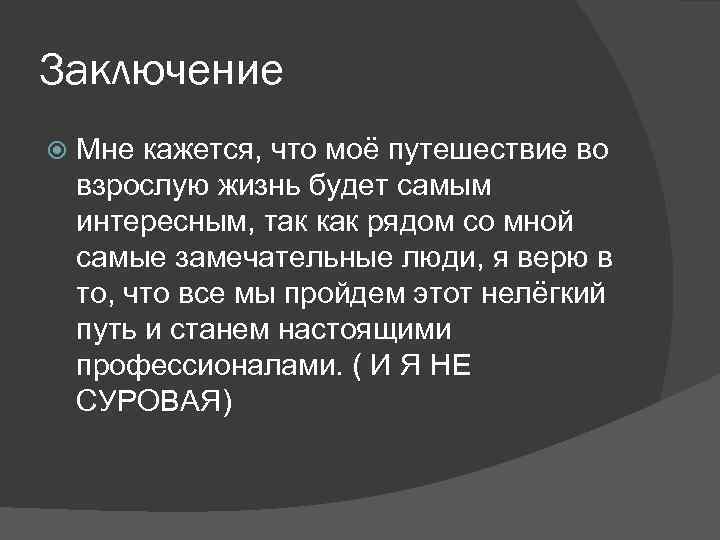 Заключение

Мне кажется, что моё путешествие во взрослую жизнь будет самым интересным, так как рядом со мной самые замечательные люди, я верю в то, что все мы пройдем этот нелёгкий путь и станем настоящими профессионалами. ( И Я НЕ СУРОВАЯ)